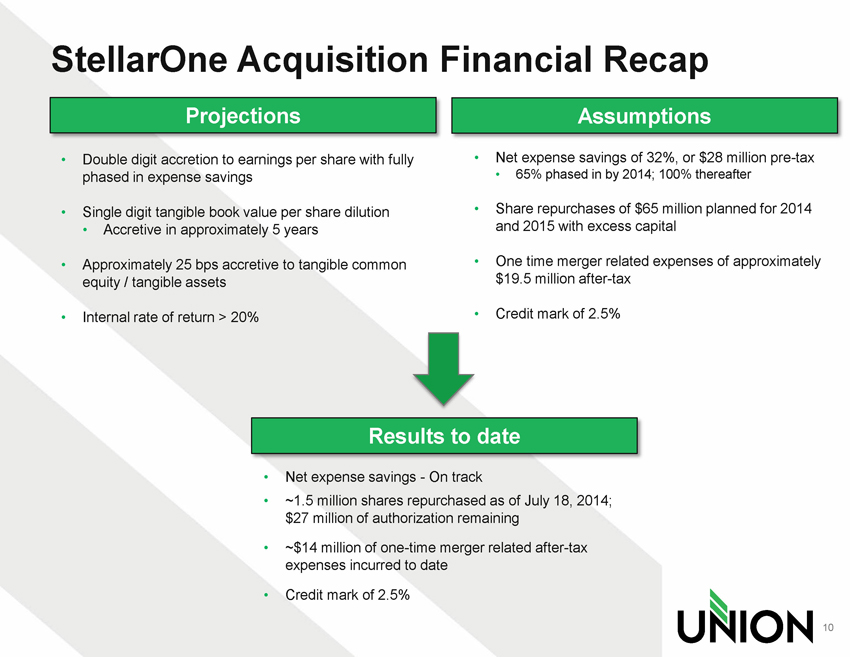 StellarOne Acquisition Financial Recap

Projections

• Double digit accretion to earnings per share with fully phased in expense savings

• Single digit tangible book value per share dilution
  • Accretive in approximately 5 years

• Approximately 25 bps accretive to tangible common equity / tangible assets

• Internal rate of return > 20%

Assumptions

• Net expense savings of 32%, or \$28 million pre-tax
  • 65% phased in by 2014; 100% thereafter

• Share repurchases of \$65 million planned for 2014 and 2015 with excess capital

• One time merger related expenses of approximately \$19.5 million after-tax

• Credit mark of 2.5%

Results to date

• Net expense savings - On track

• ~1.5 million shares repurchased as of July 18, 2014; \$27 million of authorization remaining

• ~\$14 million of one-time merger related after-tax expenses incurred to date

• Credit mark of 2.5%

UNION

10